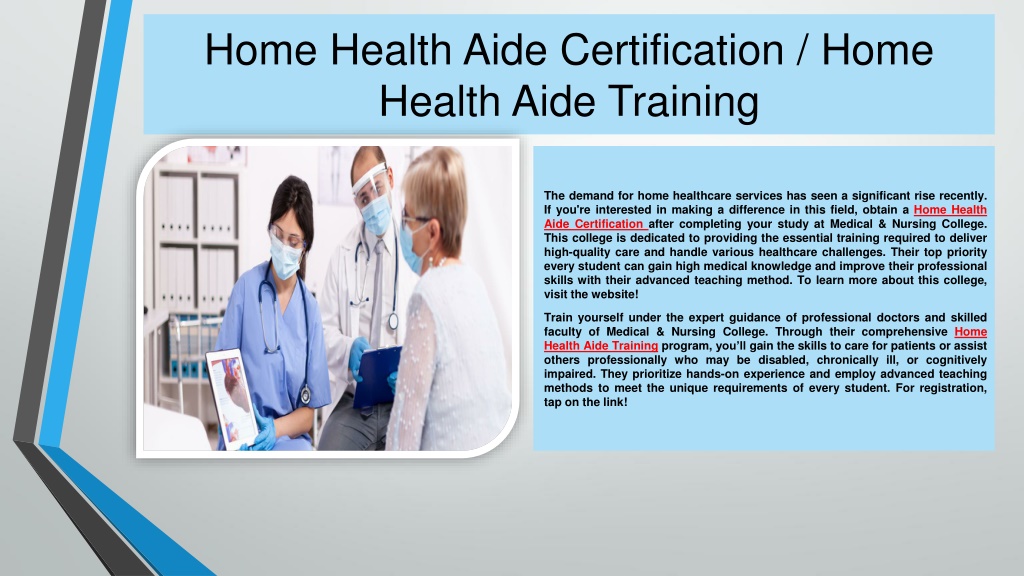 Home Health Aide Certification / Home Health Aide Training

The demand for home healthcare services has seen a significant rise recently. If you're interested in making a difference in this field, obtain a Home Health Aide Certification after completing your study at Medical & Nursing College. This college is dedicated to providing the essential training required to deliver high-quality care and handle various healthcare challenges. Their top priority every student can gain high medical knowledge and improve their professional skills with their advanced teaching method. To learn more about this college, visit the website!

Train yourself under the expert guidance of professional doctors and skilled faculty of Medical & Nursing College. Through their comprehensive Home Health Aide Training program, you'll gain the skills to care for patients or assist others professionally who may be disabled, chronically ill, or cognitively impaired. They prioritize hands-on experience and employ advanced teaching methods to meet the unique requirements of every student. For registration, tap on the link!